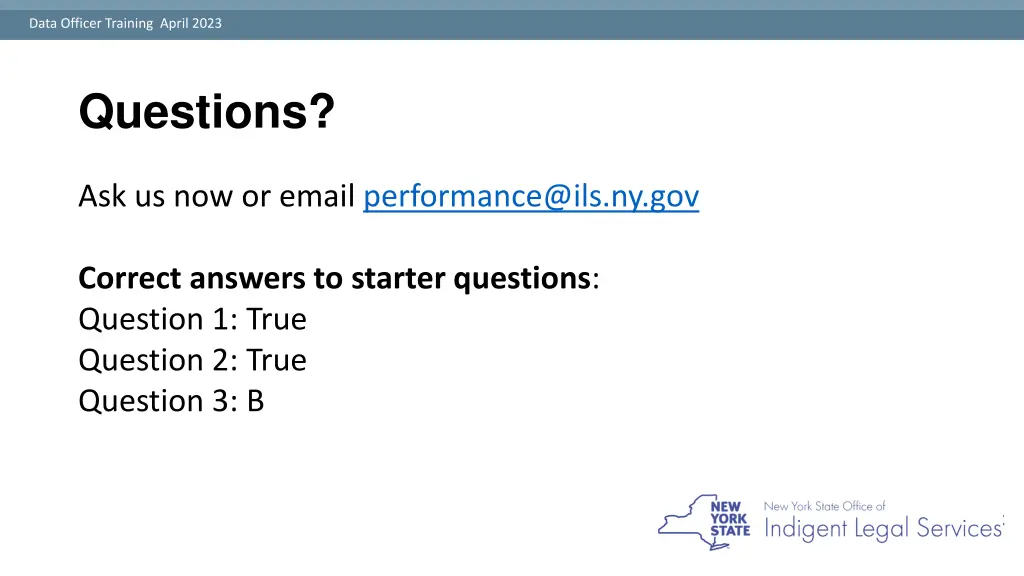 Data Officer Training April 2023

Questions?

Ask us now or email performance@ils.ny.gov

Correct answers to starter questions:
Question 1: True
Question 2: True
Question 3: B

NEW YORK STATE

New York State Office of
Indigent Legal Services